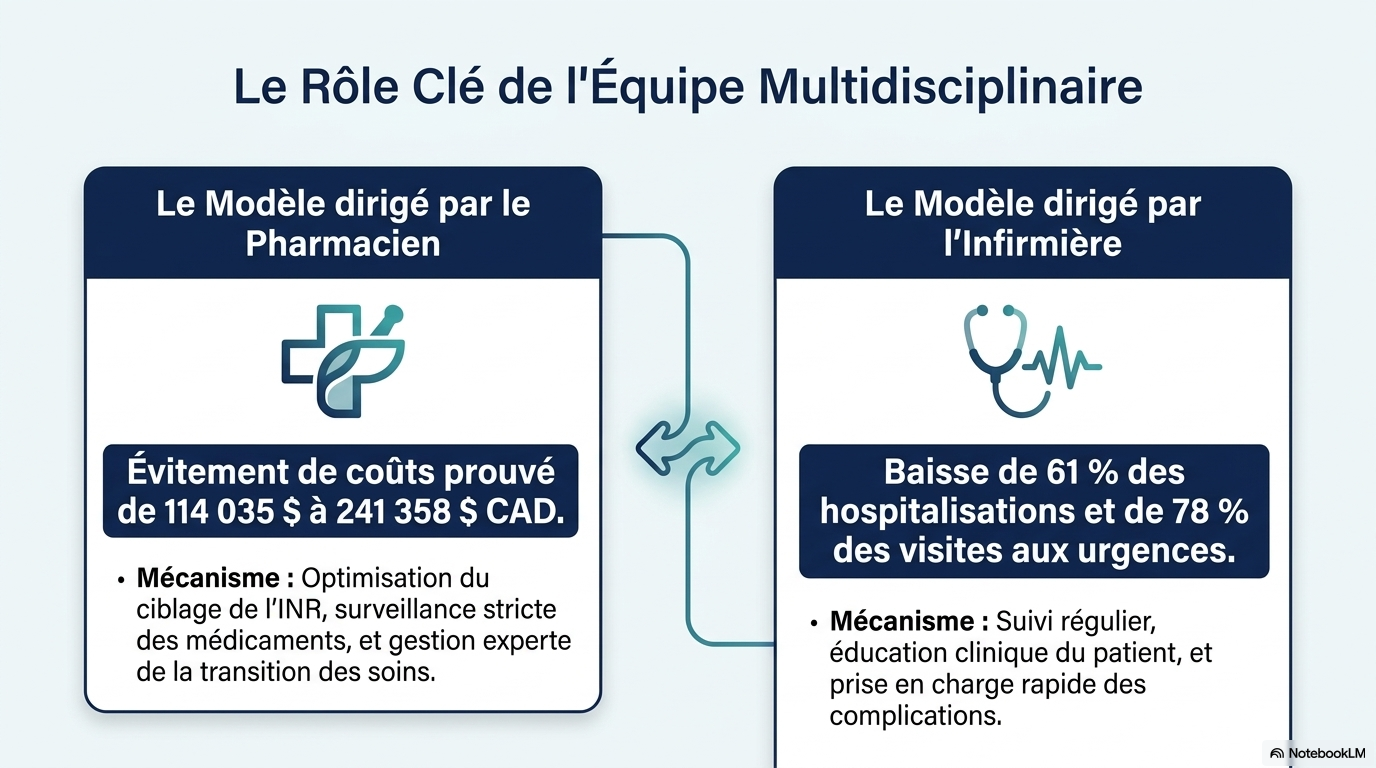 Le Rôle Clé de l'Équipe Multidisciplinaire

Le Modèle dirigé par le Pharmacien

Évitement de coûts prouvé de 114 035 $ à 241 358 $ CAD.

• Mécanisme : Optimisation du ciblage de l'INR, surveillance stricte des médicaments, et gestion experte de la transition des soins.

Le Modèle dirigé par l'Infirmière

Baisse de 61 % des hospitalisations et de 78 % des visites aux urgences.

• Mécanisme : Suivi régulier, éducation clinique du patient, et prise en charge rapide des complications.

NotebookLM